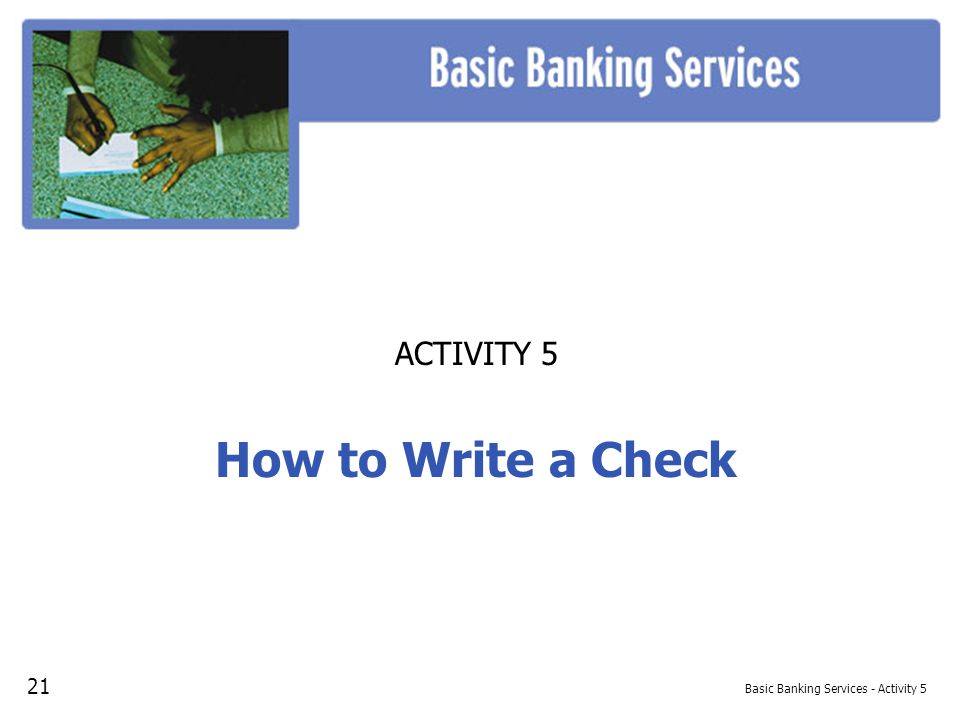 Basic Banking Services

ACTIVITY 5

How to Write a Check

21

Basic Banking Services - Activity 5